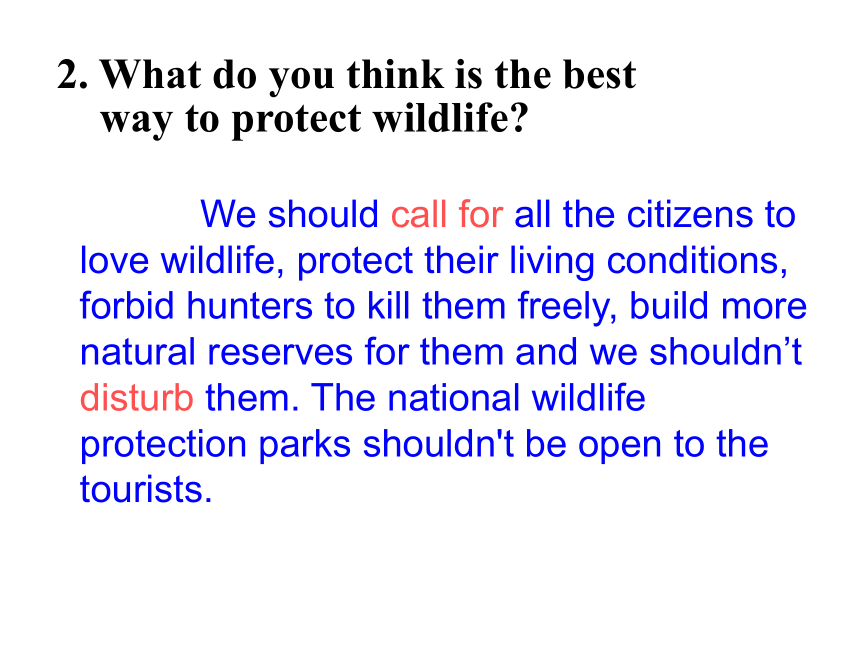 2. What do you think is the best way to protect wildlife?

We should call for all the citizens to love wildlife, protect their living conditions, forbid hunters to kill them freely, build more natural reserves for them and we shouldn’t disturb them. The national wildlife protection parks shouldn't be open to the tourists.